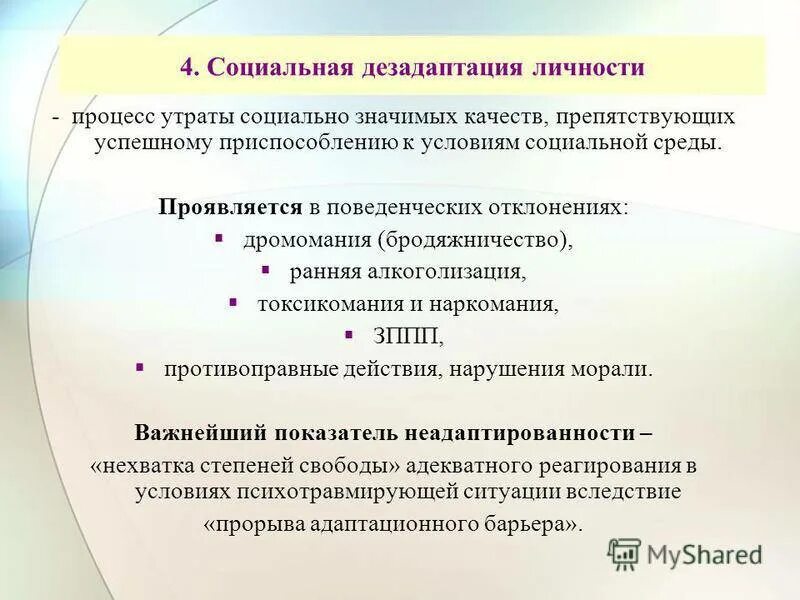 4. Социальная дезадаптация личности

- процесс утраты социально значимых качеств, препятствующих успешному приспособлению к условиям социальной среды.

Проявляется в поведенческих отклонениях:
▪ дромомания (бродяжничество),
▪ ранняя алкоголизация,
▪ токсикомания и наркомания,
▪ ЗППП,
▪ противоправные действия, нарушения морали.

Важнейший показатель неадаптированности –
«нехватка степеней свободы» адекватного реагирования в условиях психотравмирующей ситуации вследствие «прорыва адаптационного барьера».

MyShared